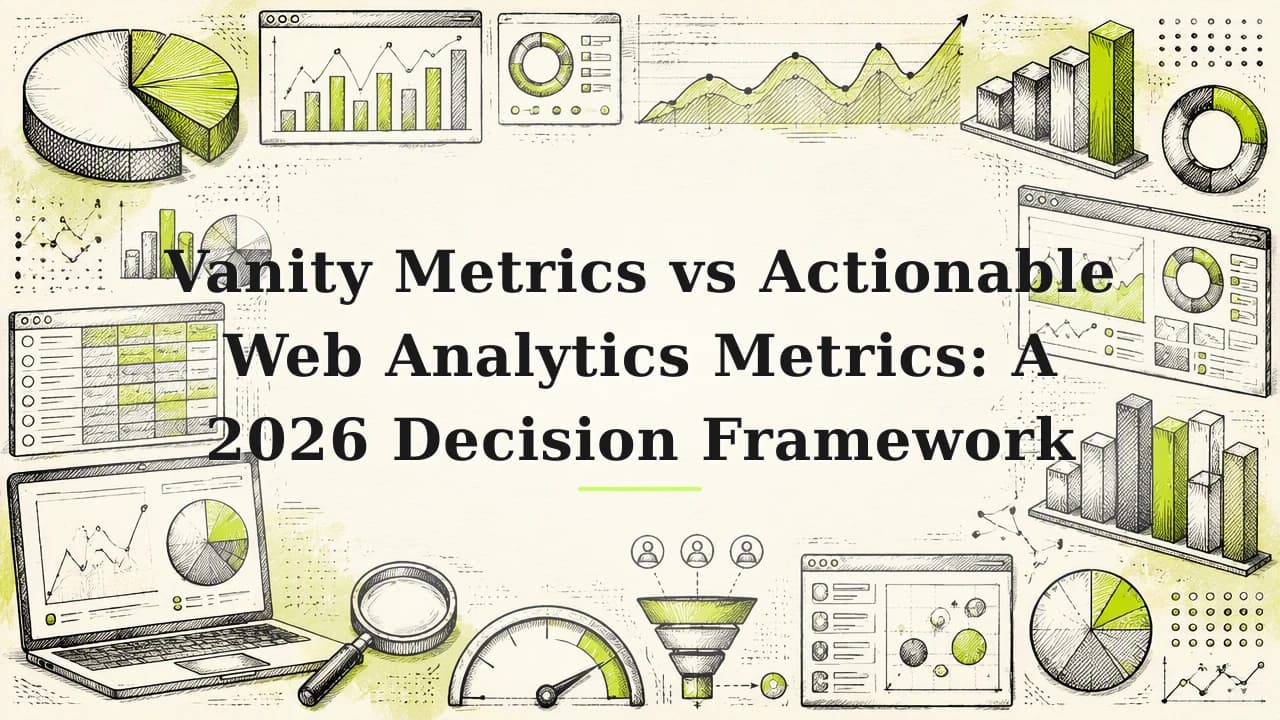 Vanity Metrics vs Actionable Web Analytics Metrics: A 2026 Decision Framework